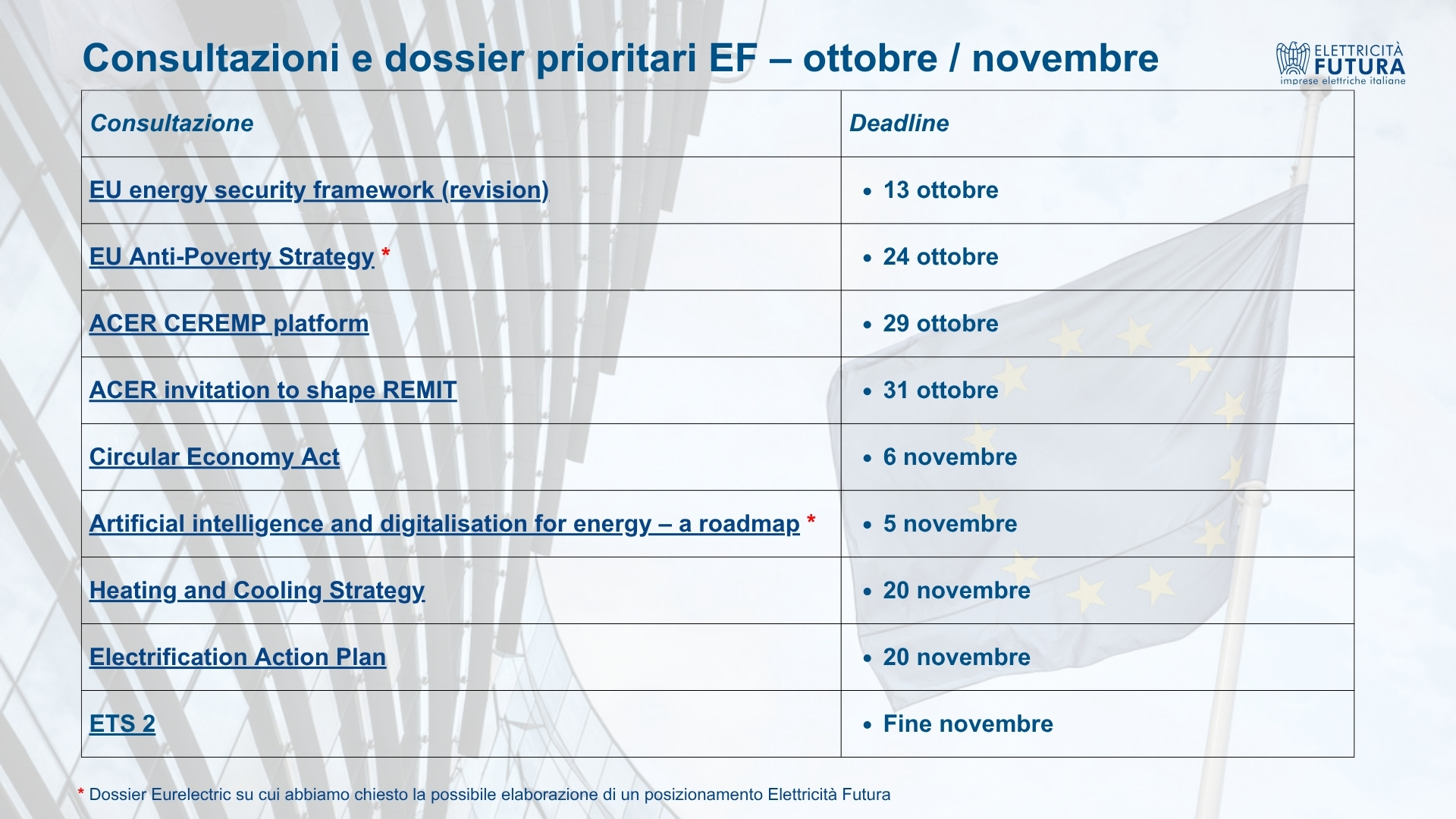 Consultazioni e dossier prioritari EF – ottobre / novembre

ELETTRICITÀ FUTURA
imprese elettriche italiane

| Consultazione | Deadline |
|---|---|
| EU energy security framework (revision) | • 13 ottobre |
| EU Anti-Poverty Strategy * | • 24 ottobre |
| ACER CEREMP platform | • 29 ottobre |
| ACER invitation to shape REMIT | • 31 ottobre |
| Circular Economy Act | • 6 novembre |
| Artificial intelligence and digitalisation for energy – a roadmap * | • 5 novembre |
| Heating and Cooling Strategy | • 20 novembre |
| Electrification Action Plan | • 20 novembre |
| ETS 2 | • Fine novembre |

* Dossier Eurelectric su cui abbiamo chiesto la possibile elaborazione di un posizionamento Elettricità Futura